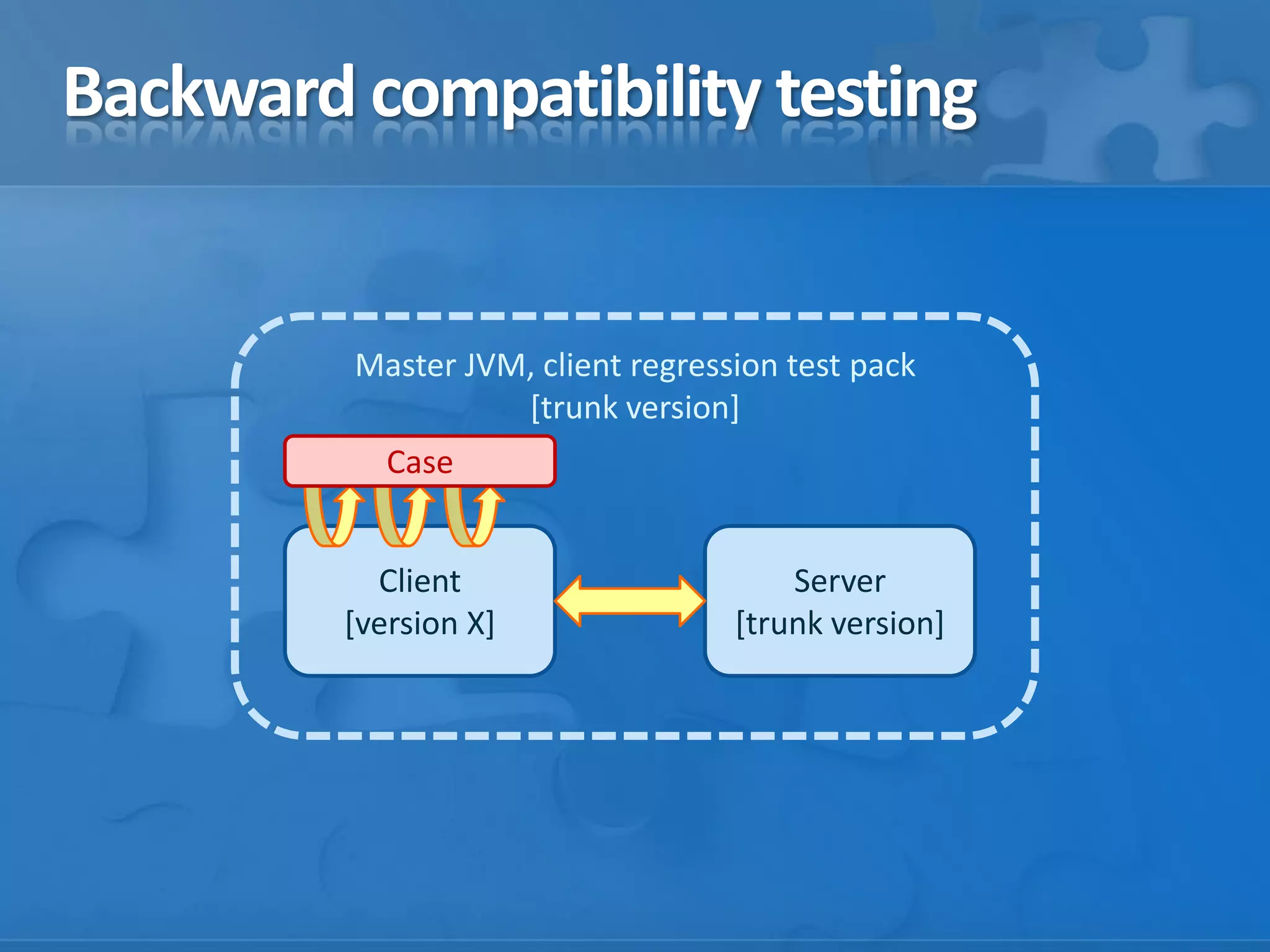 Backward compatibility testing

Master JVM, client regression test pack
[trunk version]

Case

Client
[version X]

Server
[trunk version]